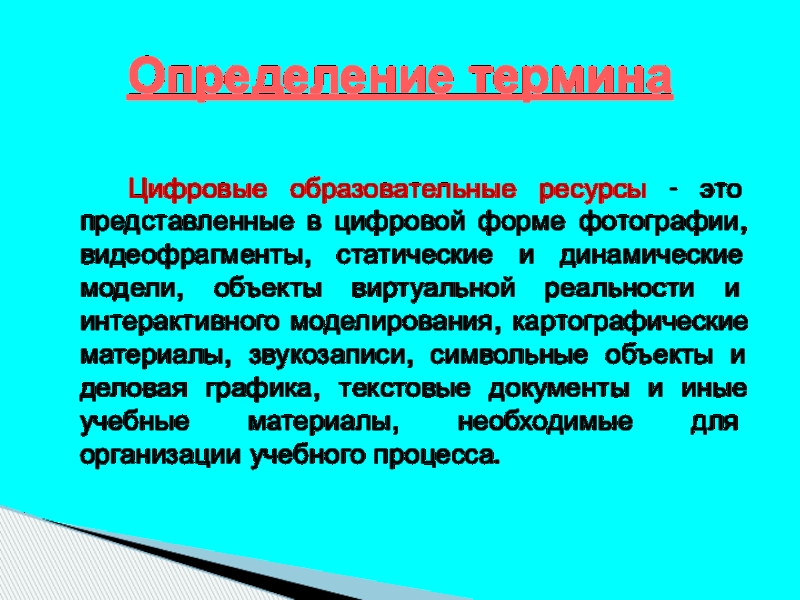 Определение термина

Цифровые образовательные ресурсы - это представленные в цифровой форме фотографии, видеофрагменты, статические и динамические модели, объекты виртуальной реальности и интерактивного моделирования, картографические материалы, звукозаписи, символьные объекты и деловая графика, текстовые документы и иные учебные материалы, необходимые для организации учебного процесса.